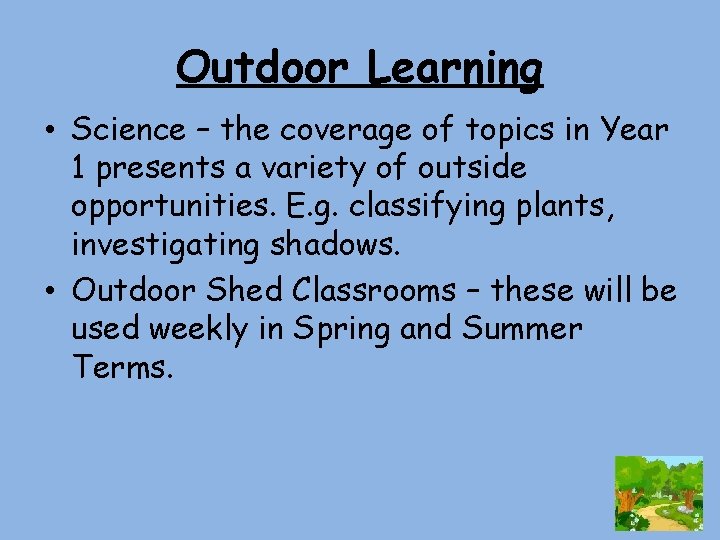 Outdoor Learning

• Science – the coverage of topics in Year 1 presents a variety of outside opportunities. E.g. classifying plants, investigating shadows.

• Outdoor Shed Classrooms – these will be used weekly in Spring and Summer Terms.